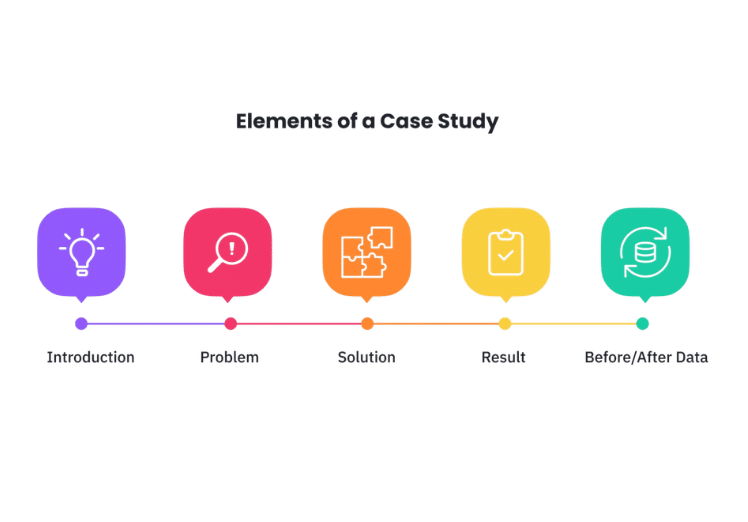 Elements of a Case Study

Introduction

Problem

Solution

Result

Before/After Data